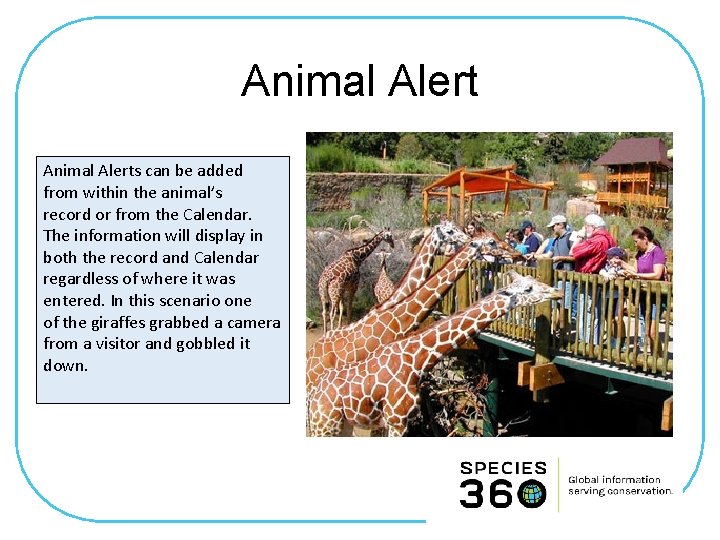 Animal Alert

Animal Alerts can be added from within the animal's record or from the Calendar. The information will display in both the record and Calendar regardless of where it was entered. In this scenario one of the giraffes grabbed a camera from a visitor and gobbled it down.

SPECIES
360

Global information
serving conservation.